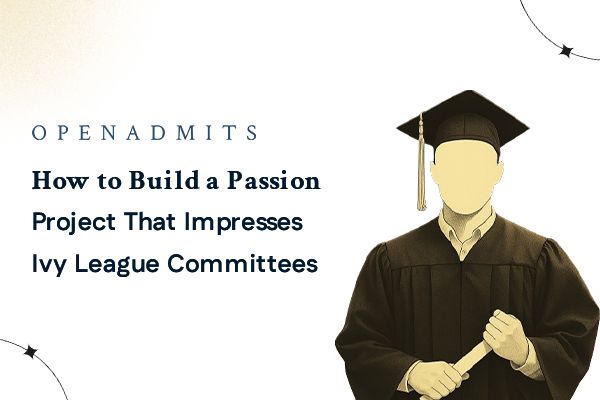 OPENADMITS

How to Build a Passion Project That Impresses Ivy League Committees